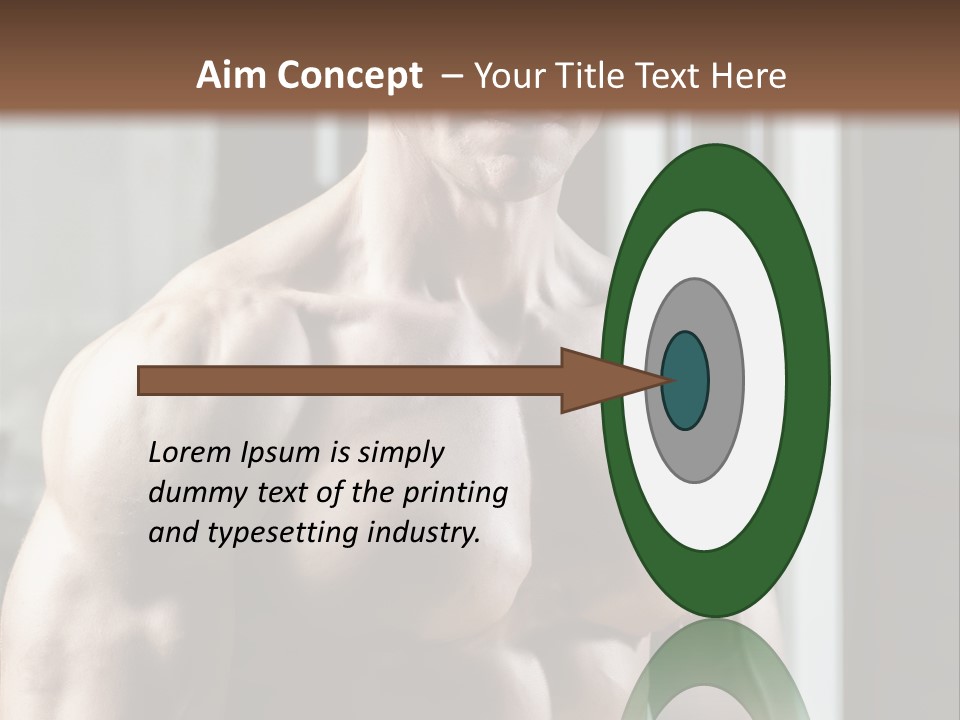 Aim Concept – Your Title Text Here

Lorem Ipsum is simply dummy text of the printing and typesetting industry.